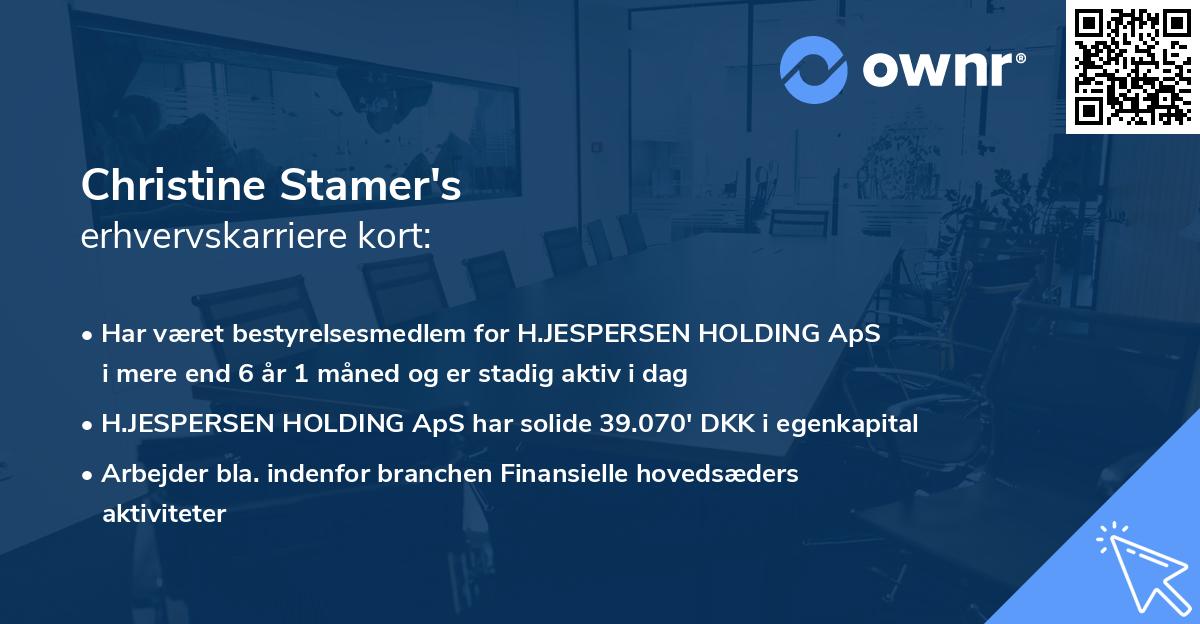 ownr®

Christine Stamer's
erhvervskarriere kort:

• Har været bestyrelsesmedlem for H.JESPERSEN HOLDING ApS i mere end 6 år 1 måned og er stadig aktiv i dag
• H.JESPERSEN HOLDING ApS har solide 39.070' DKK i egenkapital
• Arbejder bla. indenfor branchen Finansielle hovedsæders aktiviteter